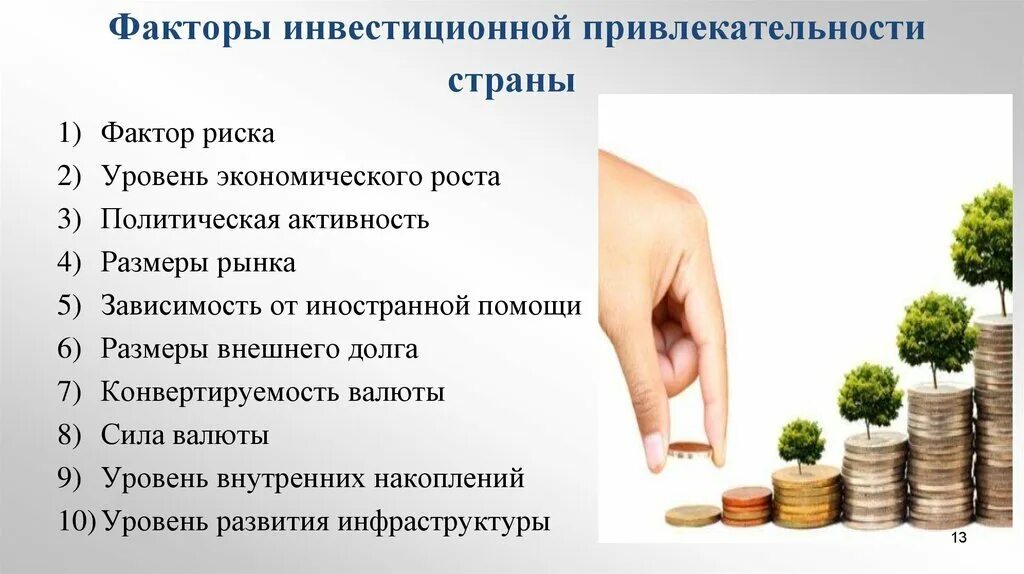 Факторы инвестиционной привлекательности страны

1) Фактор риска
2) Уровень экономического роста
3) Политическая активность
4) Размеры рынка
5) Зависимость от иностранной помощи
6) Размеры внешнего долга
7) Конвертируемость валюты
8) Сила валюты
9) Уровень внутренних накоплений
10) Уровень развития инфраструктуры

13